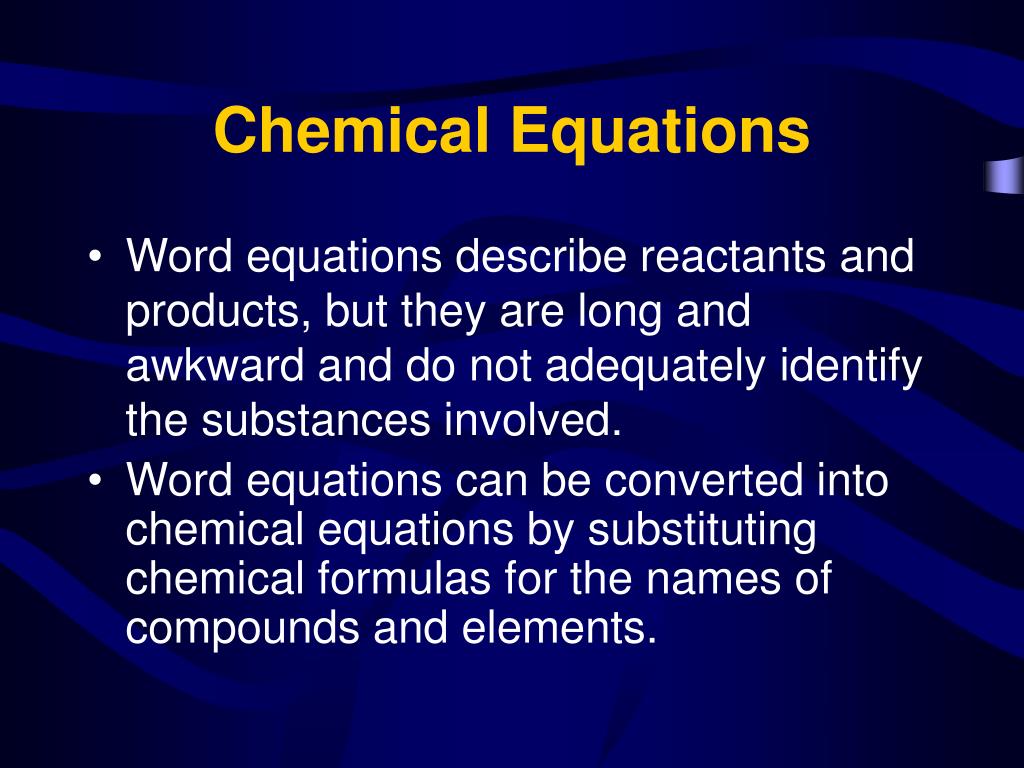 Chemical Equations

• Word equations describe reactants and products, but they are long and awkward and do not adequately identify the substances involved.
• Word equations can be converted into chemical equations by substituting chemical formulas for the names of compounds and elements.